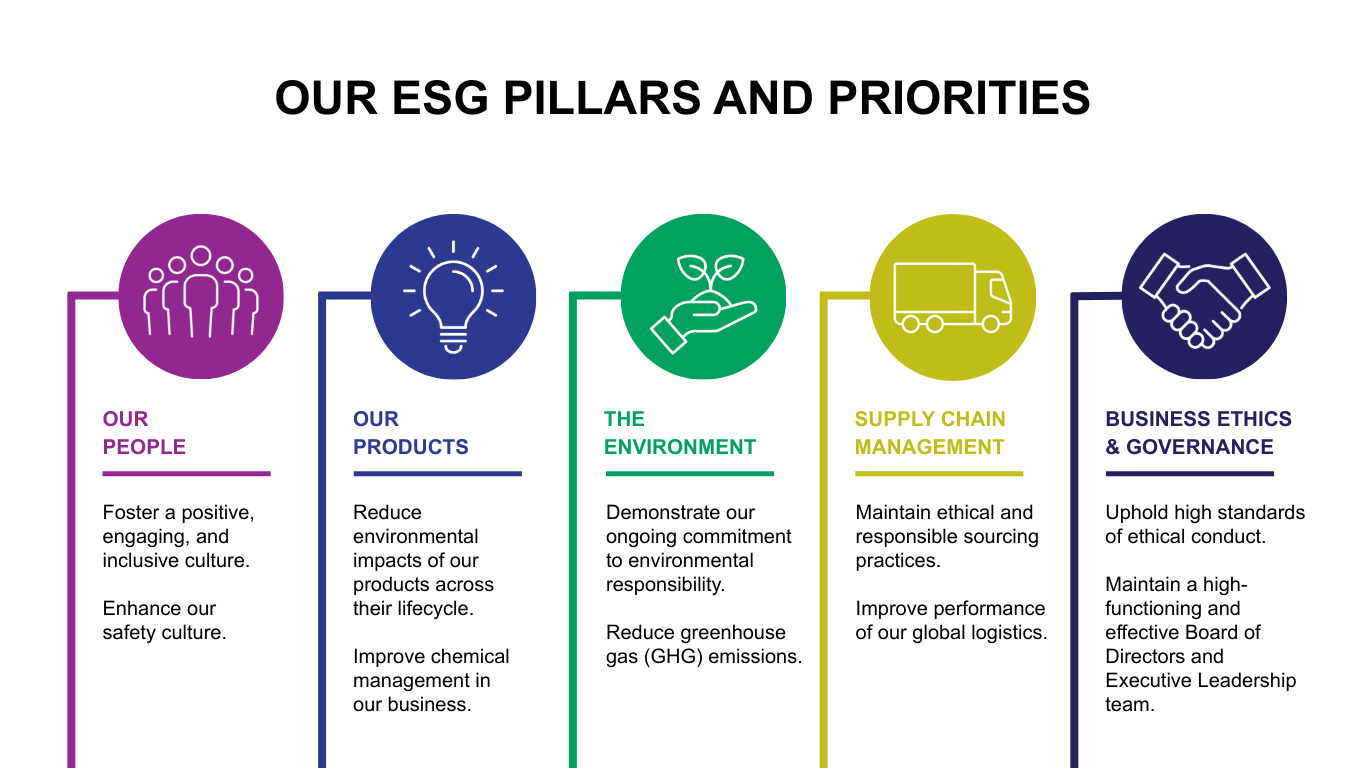 OUR ESG PILLARS AND PRIORITIES

OUR PEOPLE

Foster a positive, engaging, and inclusive culture.

Enhance our safety culture.

OUR PRODUCTS

Reduce environmental impacts of our products across their lifecycle.

Improve chemical management in our business.

THE ENVIRONMENT

Demonstrate our ongoing commitment to environmental responsibility.

Reduce greenhouse gas (GHG) emissions.

SUPPLY CHAIN MANAGEMENT

Maintain ethical and responsible sourcing practices.

Improve performance of our global logistics.

BUSINESS ETHICS & GOVERNANCE

Uphold high standards of ethical conduct.

Maintain a high-functioning and effective Board of Directors and Executive Leadership team.